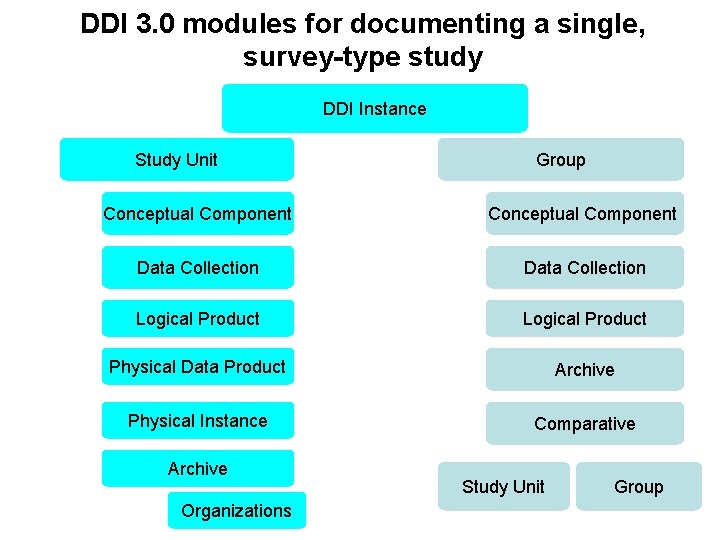 DDI 3.0 modules for documenting a single, survey-type study

DDI Instance

Study Unit

Conceptual Component

Data Collection

Logical Product

Physical Data Product

Physical Instance

Archive

Organizations

Group

Conceptual Component

Data Collection

Logical Product

Archive

Comparative

Study Unit

Group